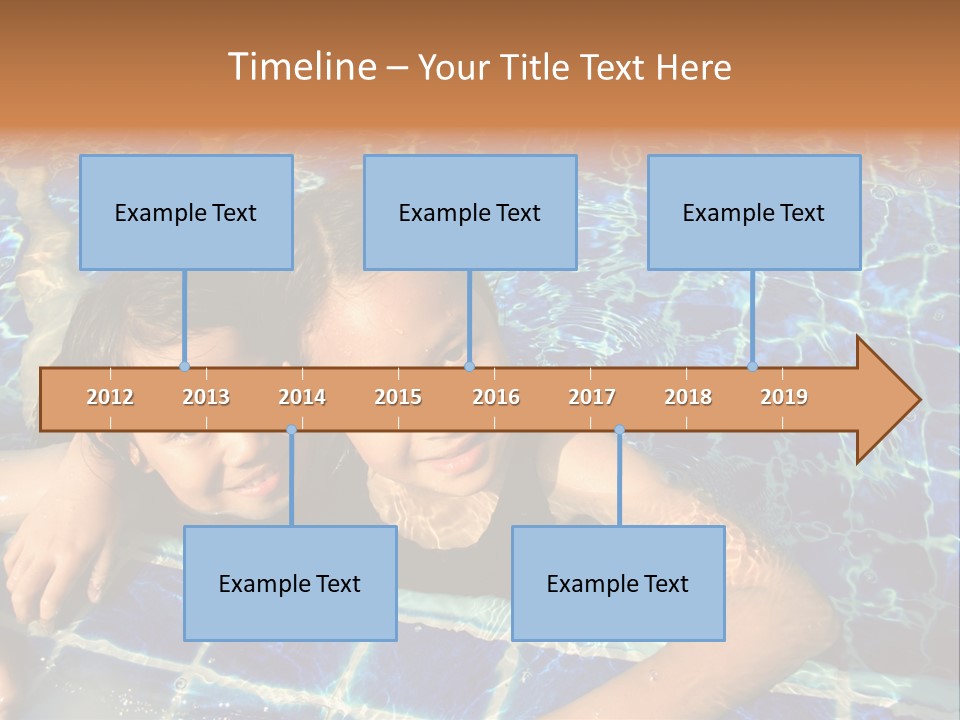 Timeline – Your Title Text Here

Example Text

Example Text

Example Text

2012 2013 2014 2015 2016 2017 2018 2019

Example Text

Example Text